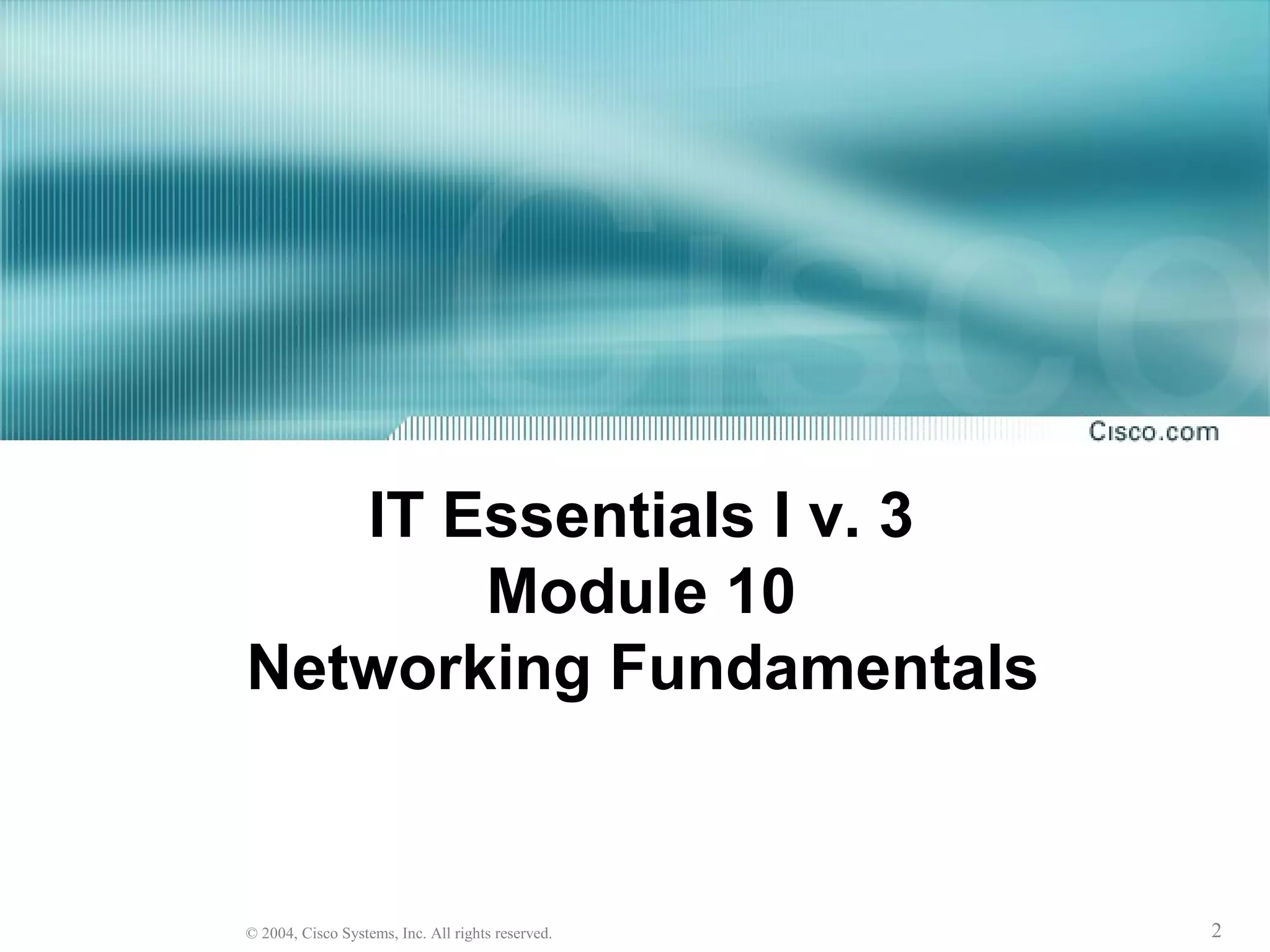 Cisco.com

IT Essentials I v. 3
Module 10
Networking Fundamentals

© 2004, Cisco Systems, Inc. All rights reserved.

2